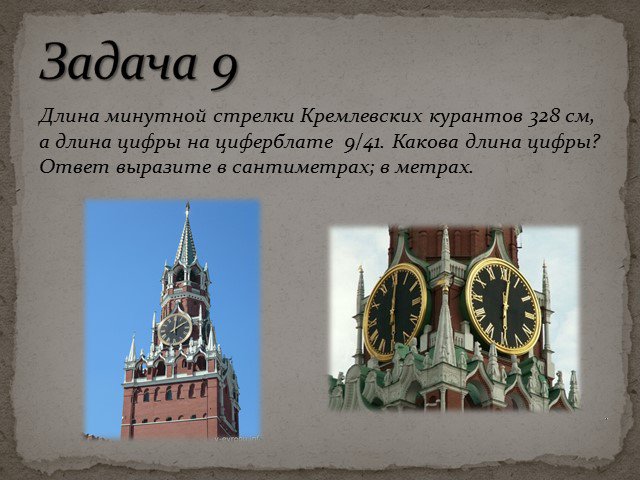 Задача 9

Длина минутной стрелки Кремлевских курантов 328 см, а длина цифры на циферблате 9/41. Какова длина цифры? Ответ выразите в сантиметрах; в метрах.